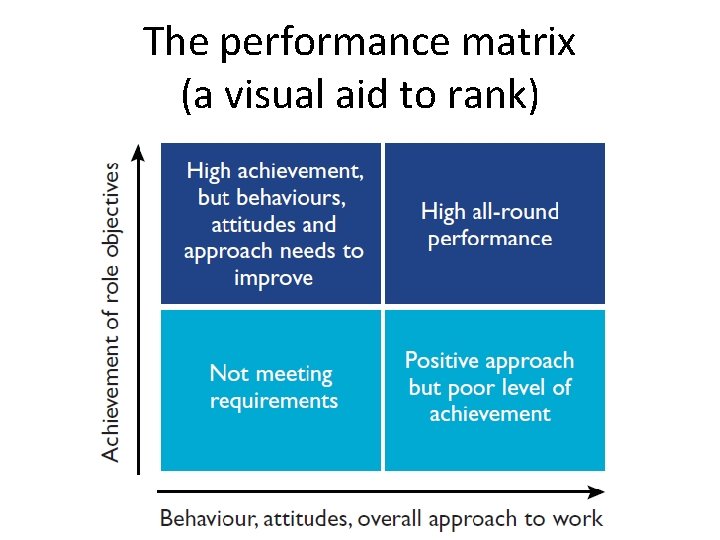 The performance matrix
(a visual aid to rank)

Achievement of role objectives

High achievement, but behaviours, attitudes and approach needs to improve

High all-round performance

Not meeting requirements

Positive approach but poor level of achievement

Behaviour, attitudes, overall approach to work